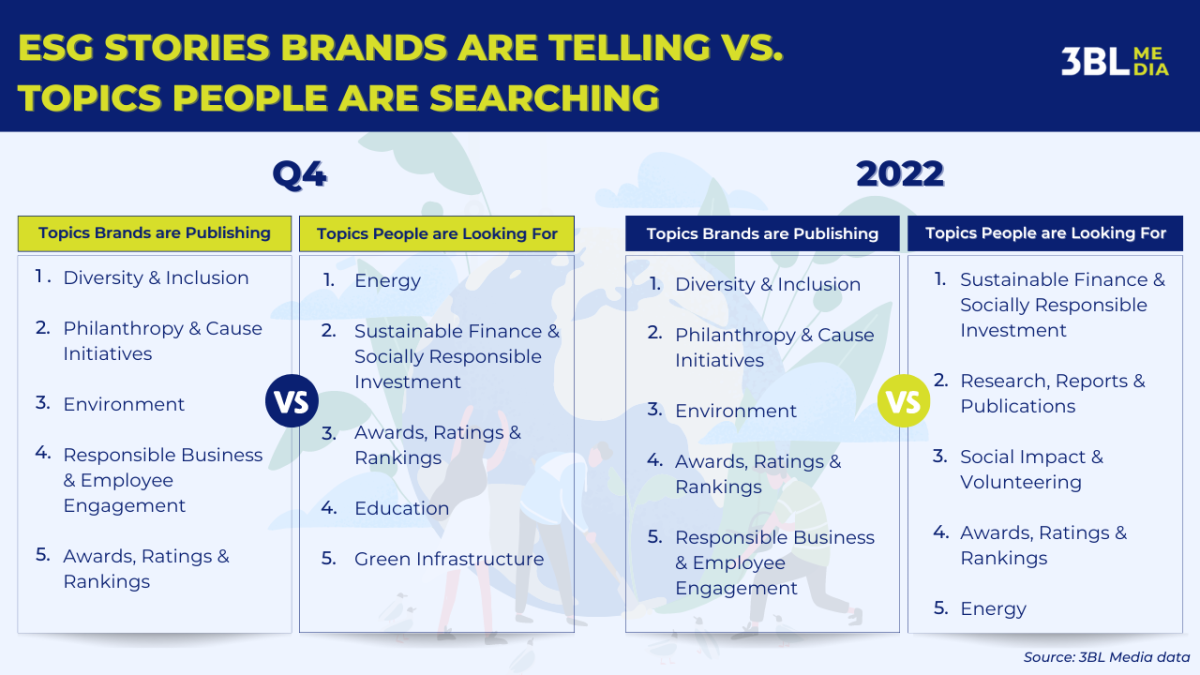 ESG STORIES BRANDS ARE TELLING VS. TOPICS PEOPLE ARE SEARCHING

3BL MEDIA

Q4

Topics Brands are Publishing

1. Diversity & Inclusion
2. Philanthropy & Cause Initiatives
3. Environment
4. Responsible Business & Employee Engagement
5. Awards, Ratings & Rankings

VS

Topics People are Looking For

1. Energy
2. Sustainable Finance & Socially Responsible Investment
3. Awards, Ratings & Rankings
4. Education
5. Green Infrastructure

2022

Topics Brands are Publishing

1. Diversity & Inclusion
2. Philanthropy & Cause Initiatives
3. Environment
4. Awards, Ratings & Rankings
5. Responsible Business & Employee Engagement

VS

Topics People are Looking For

1. Sustainable Finance & Socially Responsible Investment
2. Research, Reports & Publications
3. Social Impact & Volunteering
4. Awards, Ratings & Rankings
5. Energy

Source: 3BL Media data